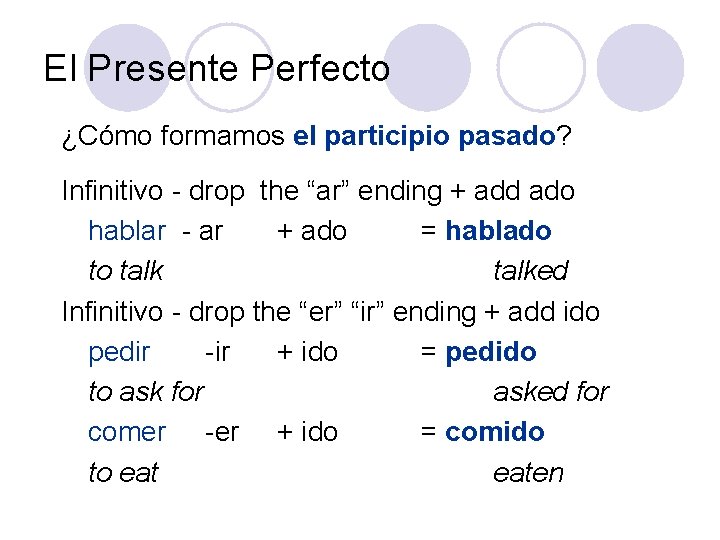 El Presente Perfecto

¿Cómo formamos el participio pasado?

Infinitivo - drop the “ar” ending + add ado

hablar - ar + ado = hablado
to talk talked

Infinitivo - drop the “er” “ir” ending + add ido

pedir -ir + ido = pedido
to ask for asked for

comer -er + ido = comido
to eat eaten